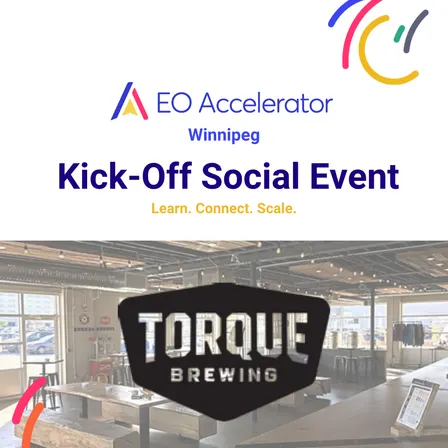 EO Accelerator
Winnipeg
Kick-Off Social Event
Learn. Connect. Scale.

TORQUE
BREWING